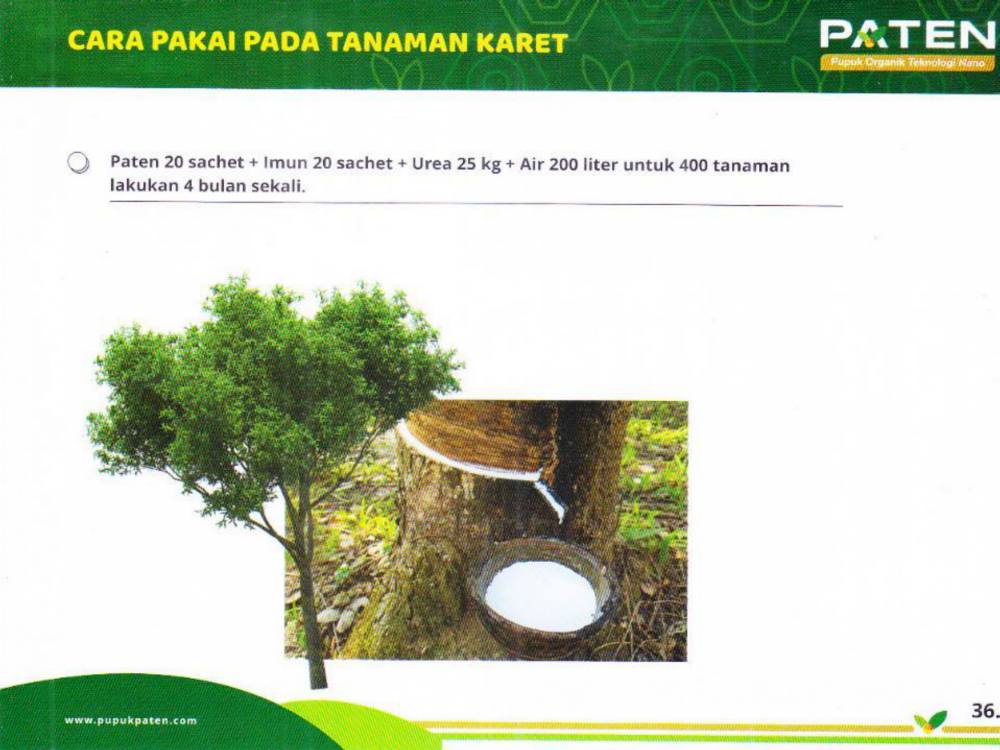 CARA PAKAI PADA TANAMAN KARET

PATEN
Pupuk Organik Teknologi Nano

Paten 20 sachet + Imun 20 sachet + Urea 25 kg + Air 200 liter untuk 400 tanaman lakukan 4 bulan sekali.

www.pupukpaten.com

36.